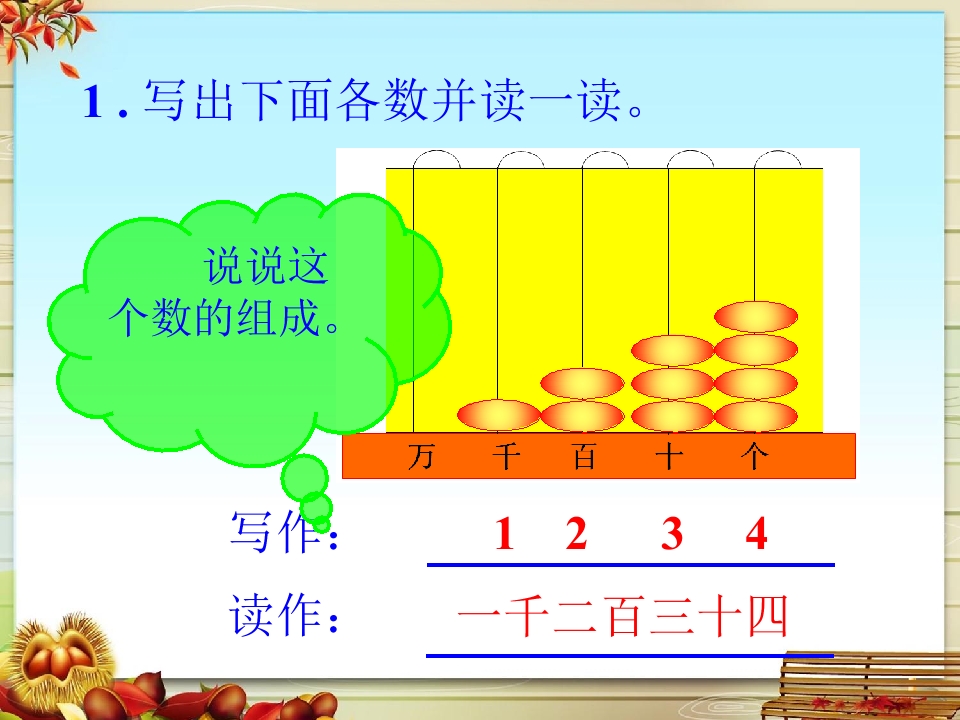 1 . 写出下面各数并读一读。

说说这个数的组成。

万 千 百 十 个

写作： 1 2 3 4

读作： 一千二百三十四